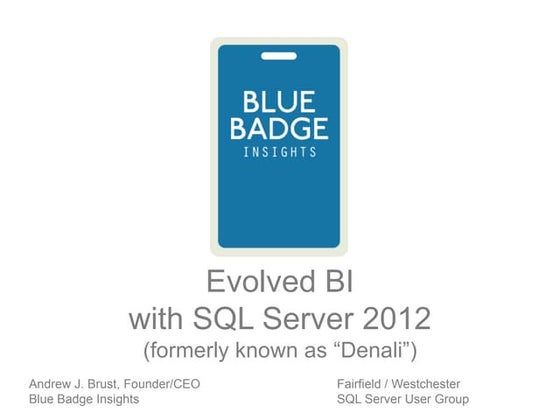 BLUE BADGE INSIGHTS

Evolved BI
with SQL Server 2012
(formerly known as “Denali”)

Andrew J. Brust, Founder/CEO
Blue Badge Insights

Fairfield / Westchester
SQL Server User Group